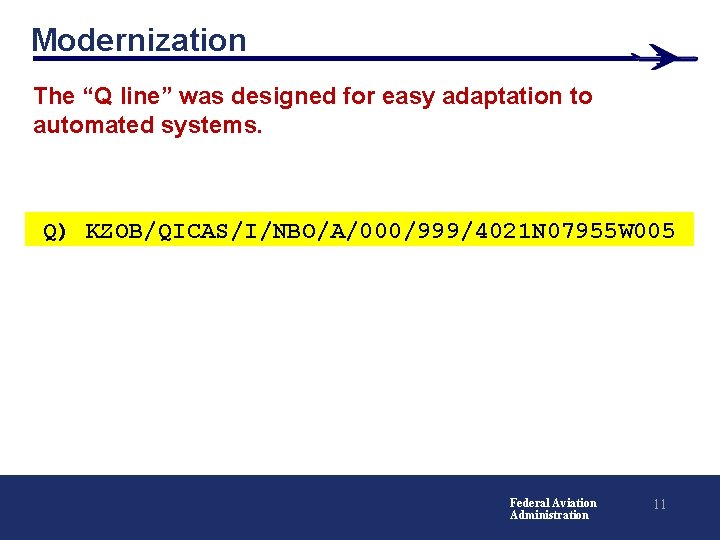 Modernization

The “Q line” was designed for easy adaptation to automated systems.

Q) KZOB/QICAS/I/NBO/A/000/999/4021N07955W005

Federal Aviation Administration

11